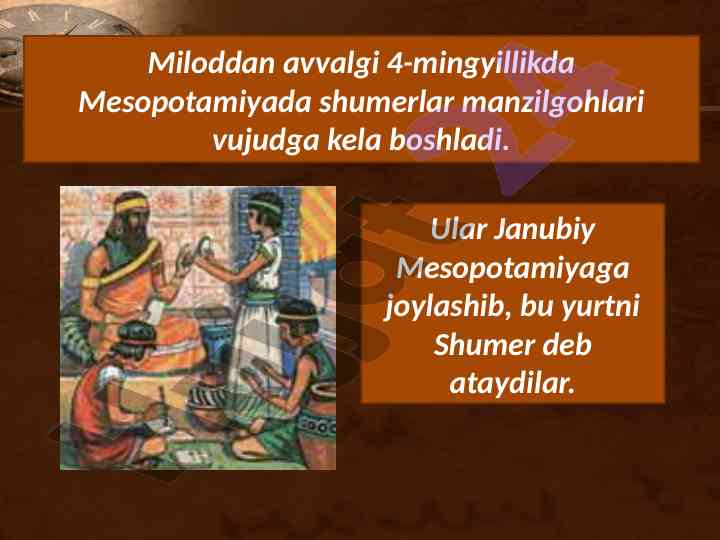 Miloddan avvalgi 4-mingyillikda Mesopotamiyada shumerlar manzilgohlari vujudga kela boshladi.

Ular Janubiy Mesopotamiyaga joylashib, bu yurtni Shumer deb ataydilar.